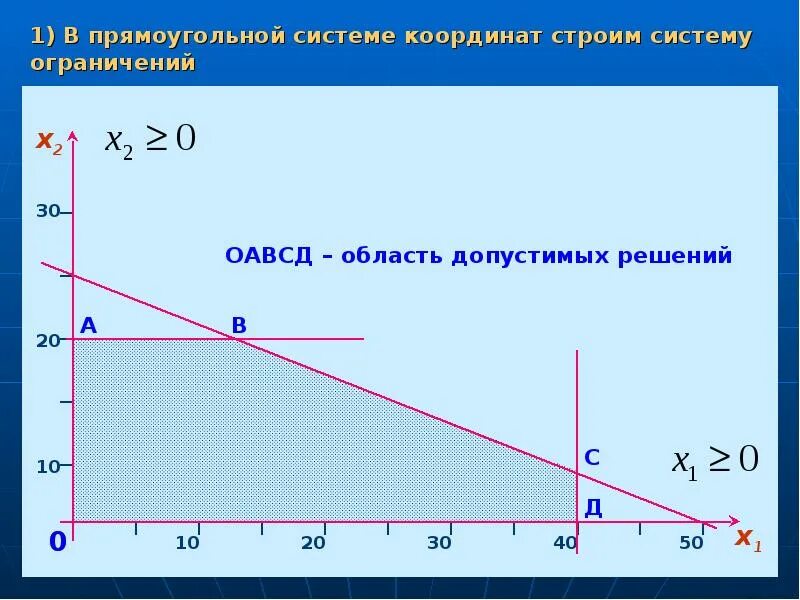 1) В прямоугольной системе координат строим систему ограничений

$x_2$ $x_2 \geq 0$

30

ОАВСД – область допустимых решений

А В

20

С $x_1 \geq 0$

10

Д

0 10 20 30 40 50 $x_1$